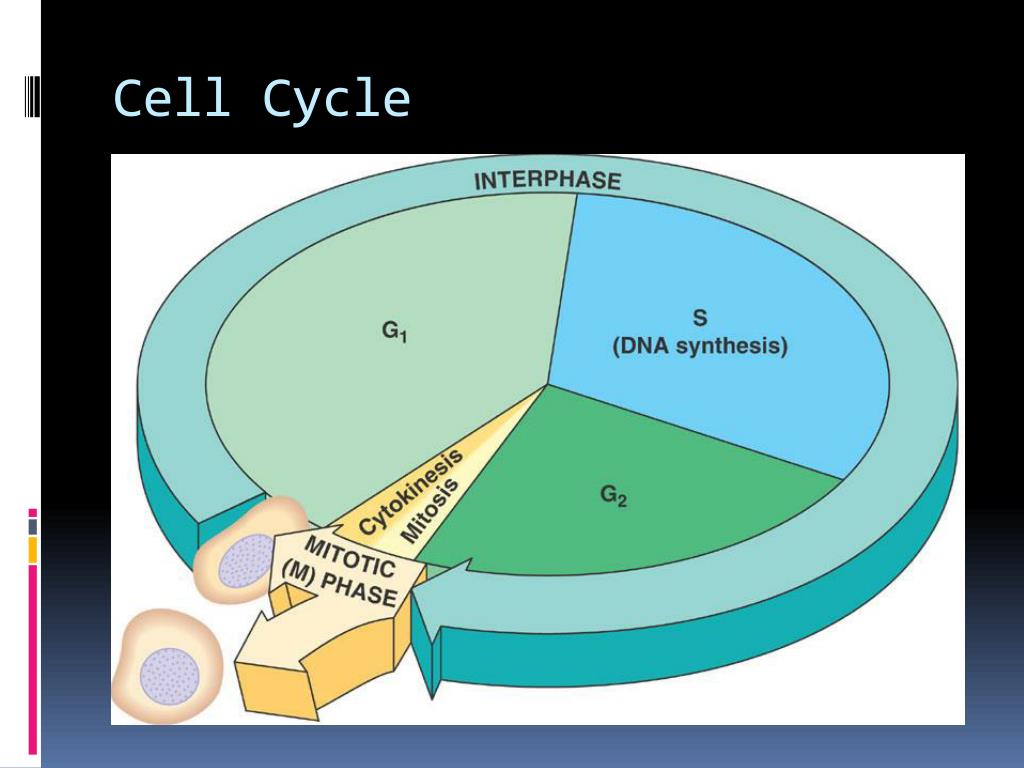 Cell Cycle

INTERPHASE

$G_1$

S
(DNA synthesis)

$G_2$

Cytokinesis
Mitosis

MITOTIC
(M) PHASE